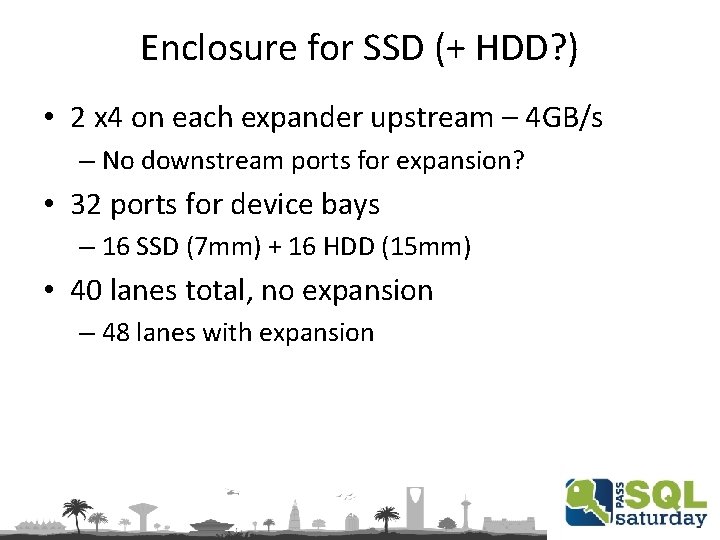 Enclosure for SSD (+ HDD?)

• 2 x4 on each expander upstream – 4GB/s
– No downstream ports for expansion?
• 32 ports for device bays
– 16 SSD (7mm) + 16 HDD (15mm)
• 40 lanes total, no expansion
– 48 lanes with expansion

PASS SQL saturday